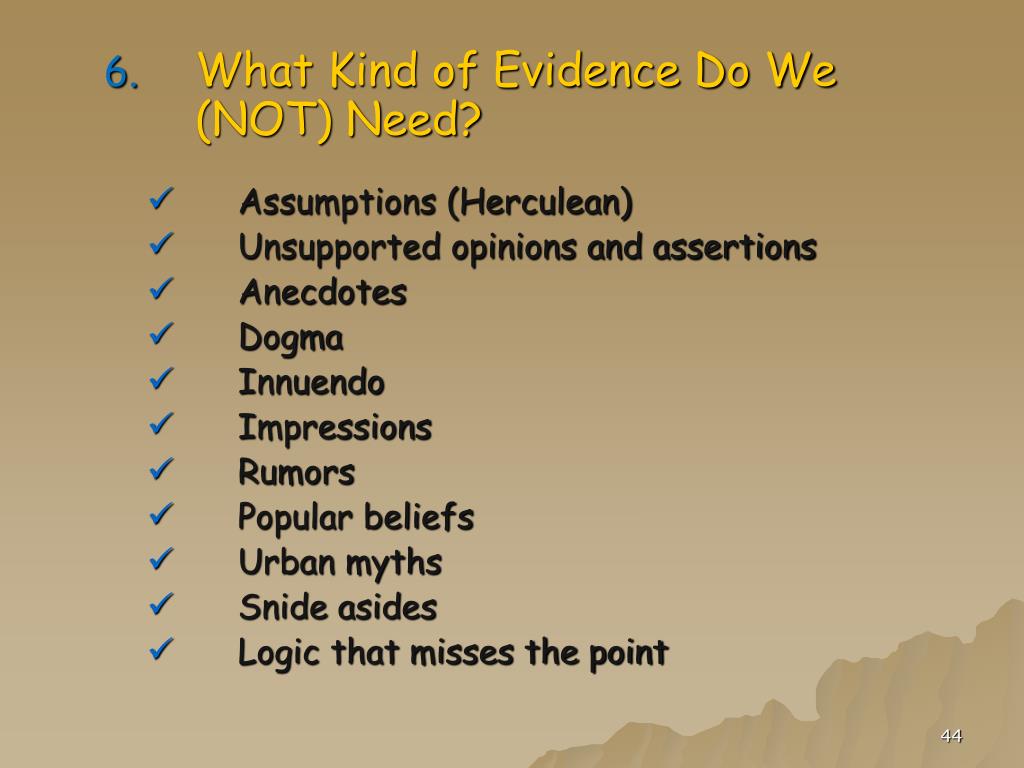 6. What Kind of Evidence Do We (NOT) Need?

✓ Assumptions (Herculean)
✓ Unsupported opinions and assertions
✓ Anecdotes
✓ Dogma
✓ Innuendo
✓ Impressions
✓ Rumors
✓ Popular beliefs
✓ Urban myths
✓ Snide asides
✓ Logic that misses the point

44